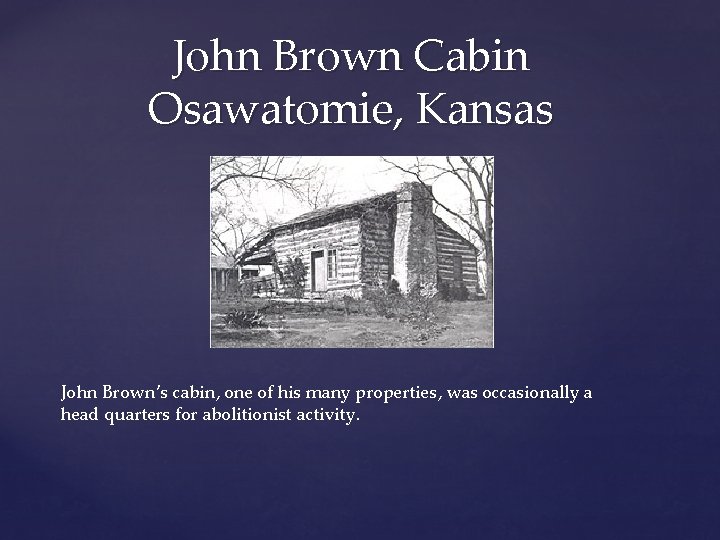 John Brown Cabin
Osawatomie, Kansas

John Brown's cabin, one of his many properties, was occasionally a head quarters for abolitionist activity.